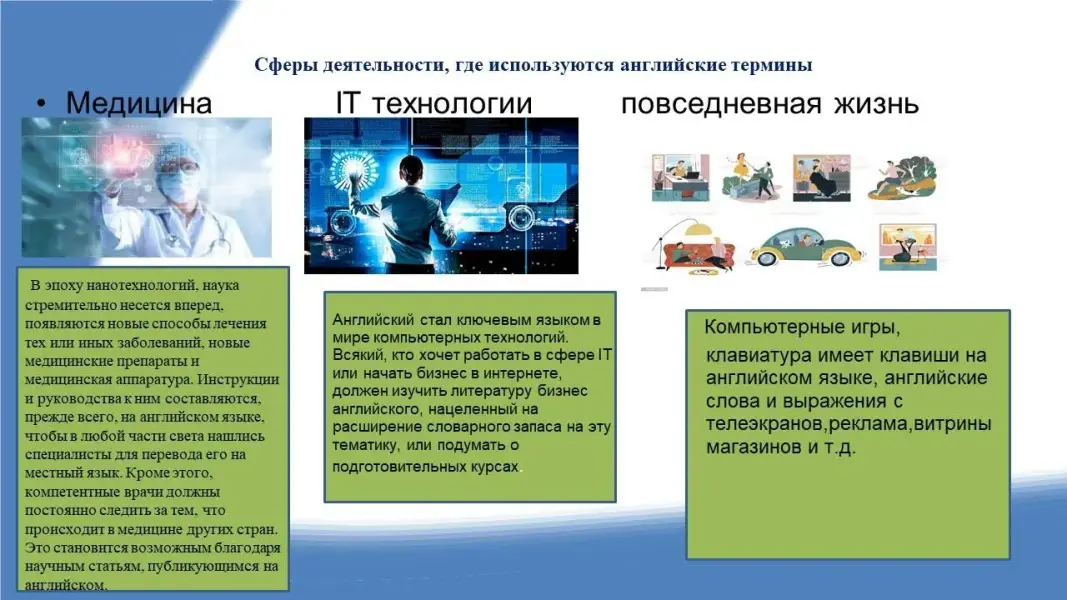 Сферы деятельности, где используются английские термины

• Медицина IT технологии повседневная жизнь

В эпоху нанотехнологий, наука стремительно несется вперед, появляются новые способы лечения тех или иных заболеваний, новые медицинские препараты и медицинская аппаратура. Инструкции и руководства к ним составляются, прежде всего, на английском языке, чтобы в любой части света нашлись специалисты для перевода его на местный язык. Кроме этого, компетентные врачи должны постоянно следить за тем, что происходит в медицине других стран. Это становится возможным благодаря научным статьям, публикующимся на английском.

Английский стал ключевым языком в мире компьютерных технологий. Всякий, кто хочет работать в сфере IT или начать бизнес в интернете, должен изучить литературу бизнес английского, нацеленный на расширение словарного запаса на эту тематику, или подумать о подготовительных курсах.

Компьютерные игры, клавиатура имеет клавиши на английском языке, английские слова и выражения с телеэкранов,реклама,витрины магазинов и т.д.